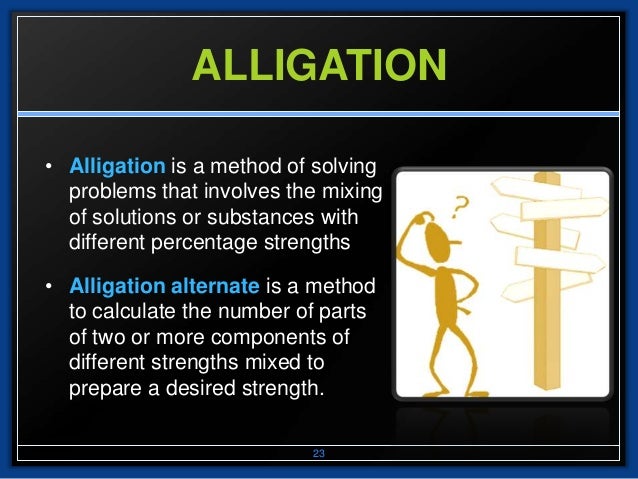 ALLIGATION

• Alligation is a method of solving problems that involves the mixing of solutions or substances with different percentage strengths

• Alligation alternate is a method to calculate the number of parts of two or more components of different strengths mixed to prepare a desired strength.

?

23